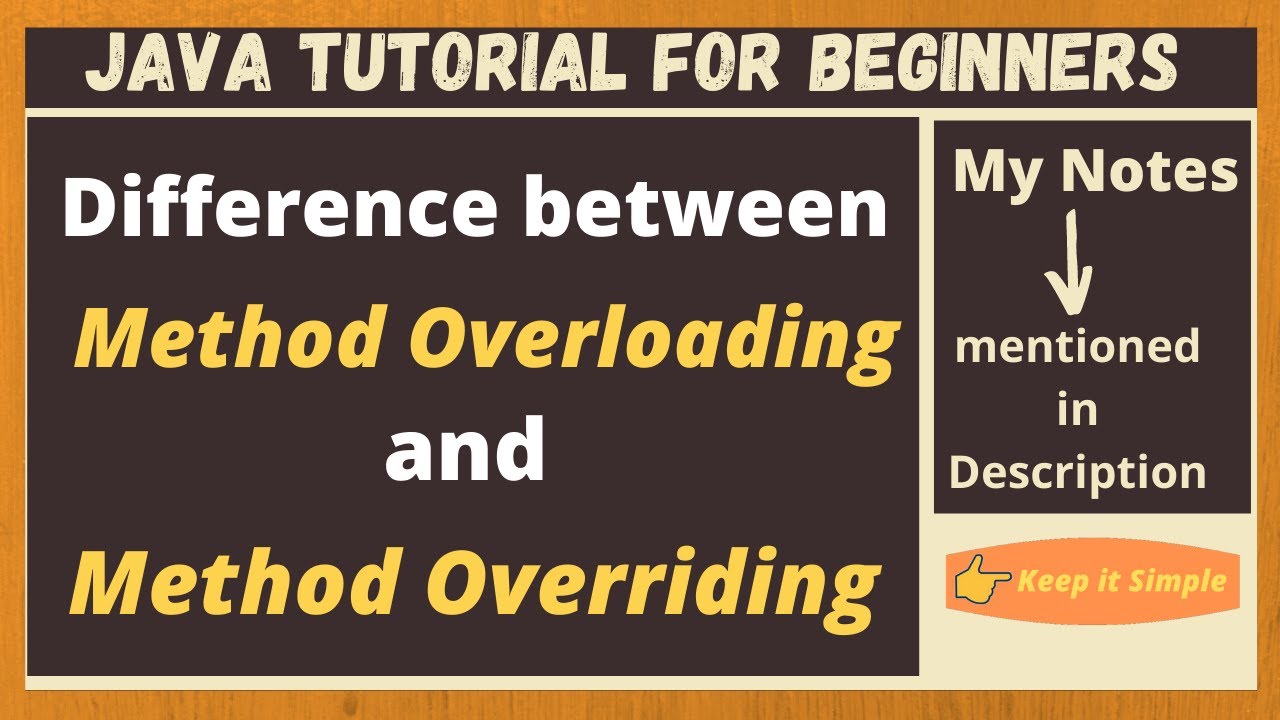 JAVA TUTORIAL FOR BEGINNERS

Difference between

Method Overloading

and

Method Overriding

My Notes

mentioned in Description

Keep it Simple